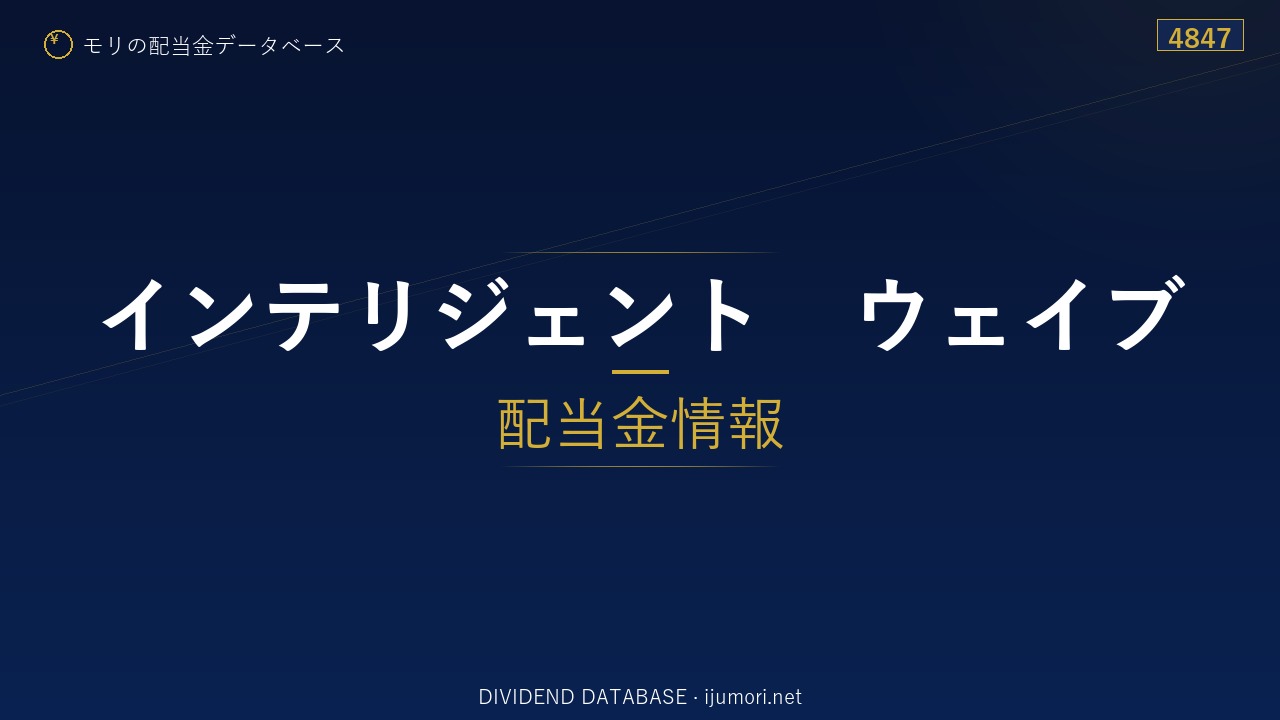 ¥ モリの配当金データベース

4847

インテリジェント　ウェイブ

配当金情報

DIVIDEND DATABASE · ijumori.net